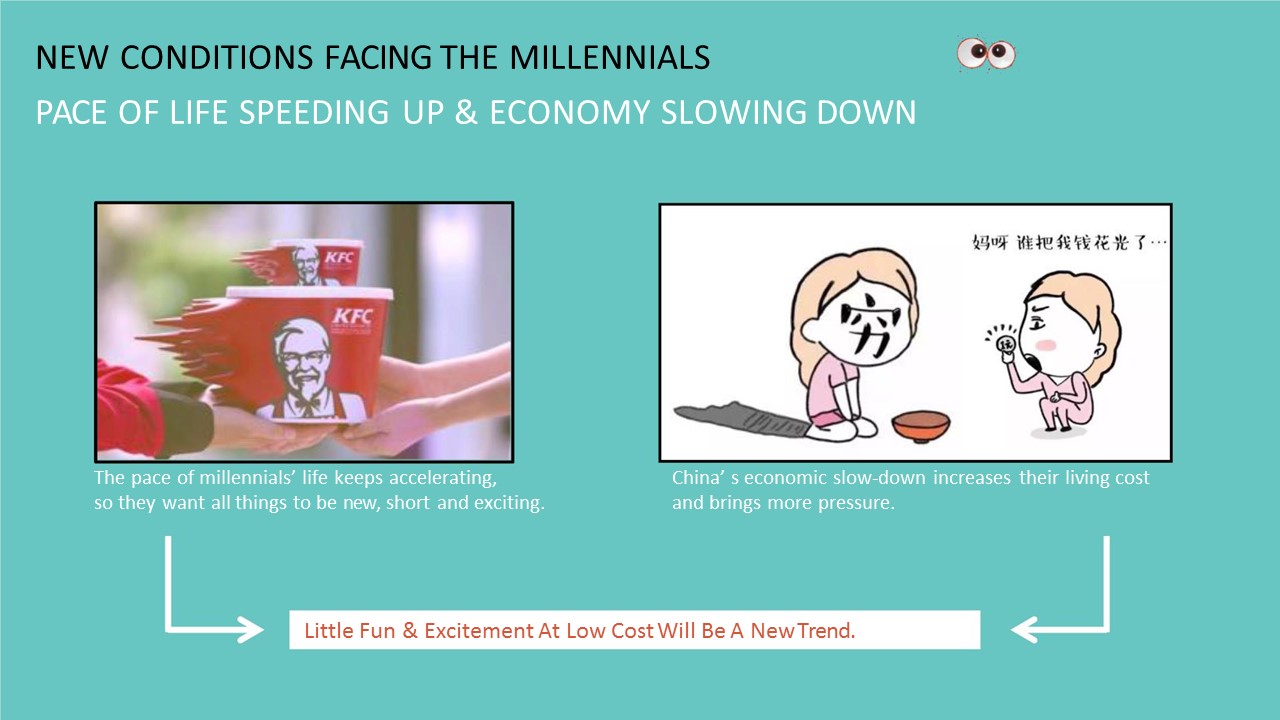 NEW CONDITIONS FACING THE MILLENNIALS

PACE OF LIFE SPEEDING UP & ECONOMY SLOWING DOWN

KFC

KFC

The pace of millennials' life keeps accelerating, so they want all things to be new, short and exciting.

妈呀 谁把我钱花光了…

穷

China' s economic slow-down increases their living cost and brings more pressure.

Little Fun & Excitement At Low Cost Will Be A New Trend.